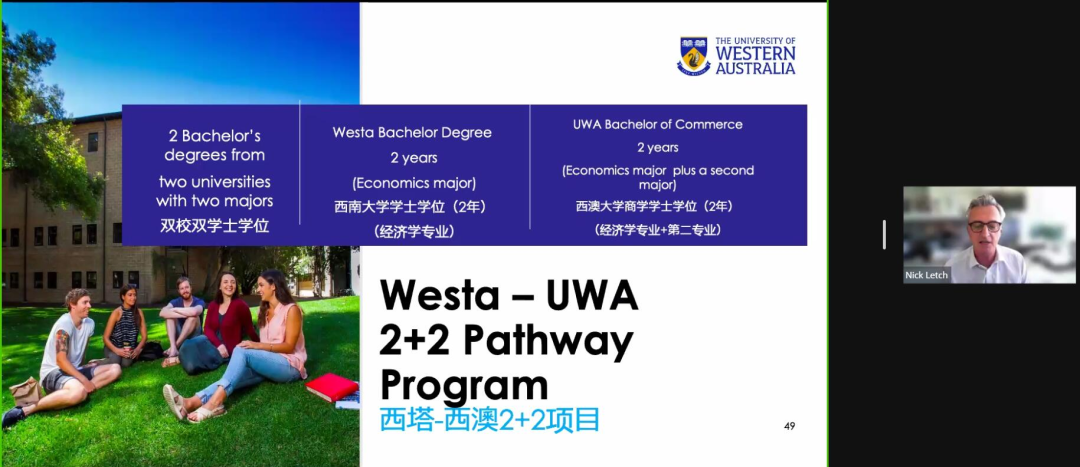 THE UNIVERSITY OF WESTERN AUSTRALIA

2 Bachelor's degrees from two universities with two majors
双校双学士学位

Westa Bachelor Degree
2 years
(Economics major)
西南大学学士学位（2年）
（经济学专业）

UWA Bachelor of Commerce
2 years
(Economics major plus a second major)
西澳大学商学学士学位（2年）
（经济学专业+第二专业）

Westa – UWA 2+2 Pathway Program
西塔-西澳2+2项目

49

Nick Letch